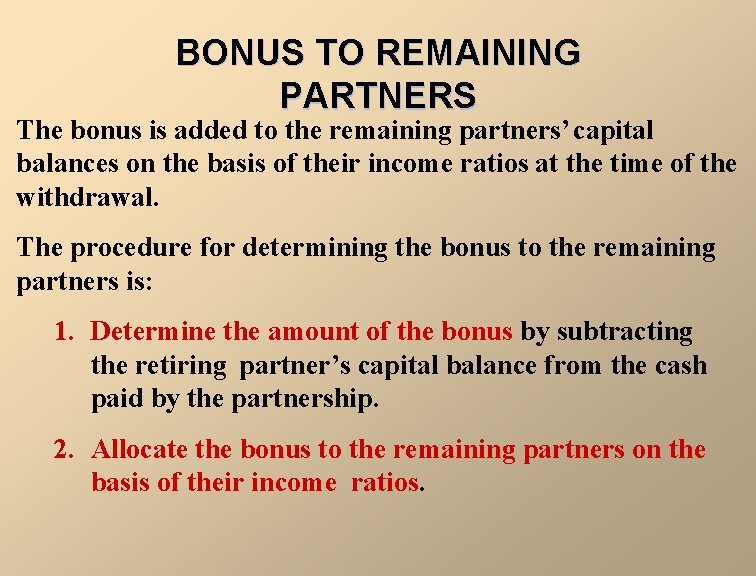 BONUS TO REMAINING PARTNERS

The bonus is added to the remaining partners' capital balances on the basis of their income ratios at the time of the withdrawal.

The procedure for determining the bonus to the remaining partners is:

1. Determine the amount of the bonus by subtracting the retiring partner's capital balance from the cash paid by the partnership.

2. Allocate the bonus to the remaining partners on the basis of their income ratios.